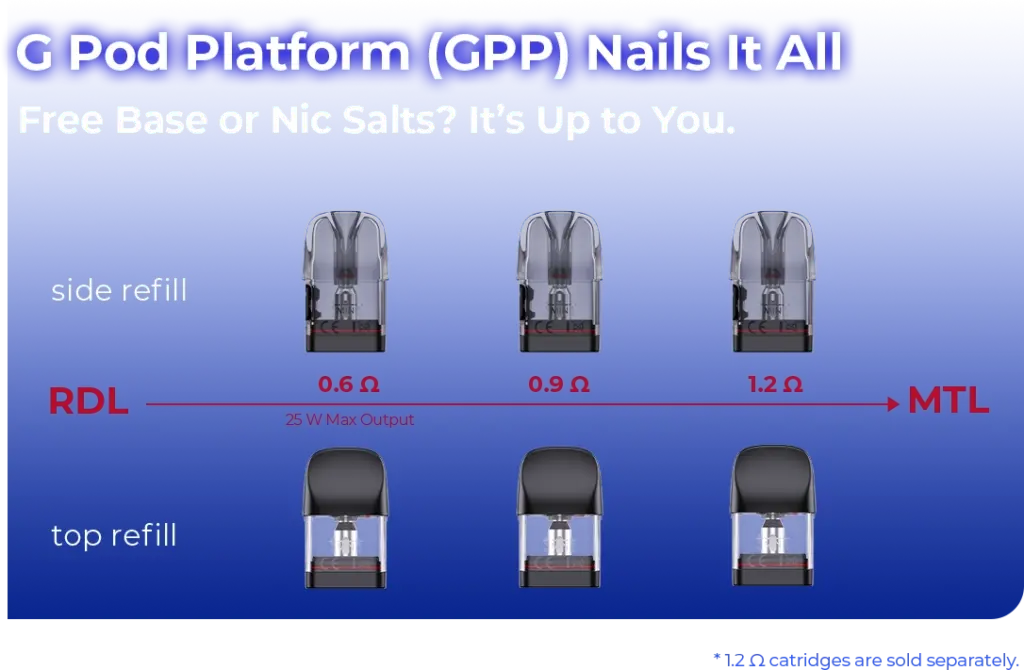 G Pod Platform (GPP) Nails It All

Free Base or Nic Salts? It's Up to You.

side refill

RDL

0.6 Ω

0.9 Ω

1.2 Ω

MTL

25 W Max Output

top refill

* 1.2 Ω catridges are sold separately.